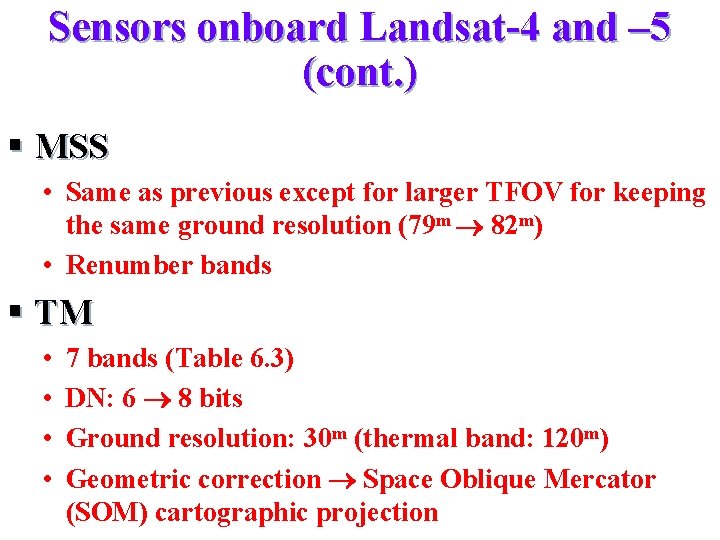 Sensors onboard Landsat-4 and –5 (cont.)

▪ MSS

• Same as previous except for larger TFOV for keeping the same ground resolution ($79^m \rightarrow 82^m$)

• Renumber bands

▪ TM

• 7 bands (Table 6.3)

• DN: 6 $\rightarrow$ 8 bits

• Ground resolution: $30^m$ (thermal band: $120^m$)

• Geometric correction $\rightarrow$ Space Oblique Mercator (SOM) cartographic projection